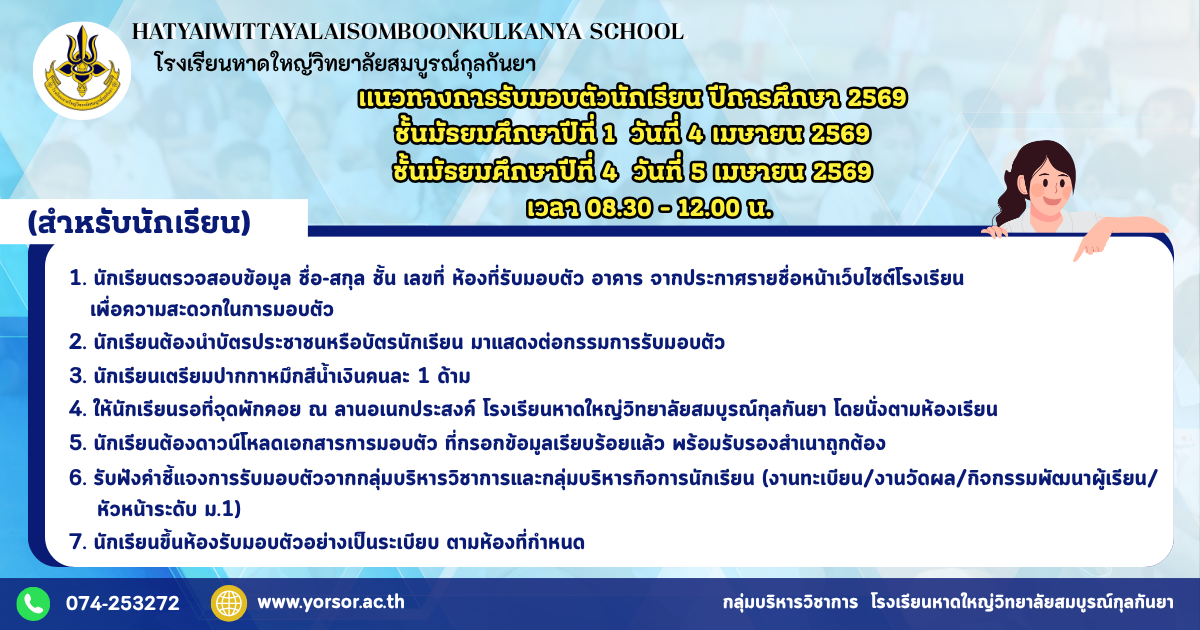 HATYAIWITTAYALAISOMBOONKULKANYA SCHOOL
โรงเรียนหาดใหญ่วิทยาลัยสมบูรณ์กุลกันยา

แนวทางการรับมอบตัวนักเรียน ปีการศึกษา 2569
ชั้นมัธยมศึกษาปีที่ 1 วันที่ 4 เมษายน 2569
ชั้นมัธยมศึกษาปีที่ 4 วันที่ 5 เมษายน 2569
เวลา 08.30 - 12.00 น.

(สำหรับนักเรียน)

1. นักเรียนตรวจสอบข้อมูล ชื่อ-สกุล ชั้น เลขที่ ห้องที่รับมอบตัว อาคาร จากประกาศรายชื่อหน้าเว็บไซต์โรงเรียน เพื่อความสะดวกในการมอบตัว
2. นักเรียนต้องนำบัตรประชาชนหรือบัตรนักเรียน มาแสดงต่อกรรมการรับมอบตัว
3. นักเรียนเตรียมปากกาหมึกสีน้ำเงินคนละ 1 ด้าม
4. ให้นักเรียนรอที่จุดพักคอย ณ ลานอเนกประสงค์ โรงเรียนหาดใหญ่วิทยาลัยสมบูรณ์กุลกันยา โดยนั่งตามห้องเรียน
5. นักเรียนต้องดาวน์โหลดเอกสารการมอบตัว ที่กรอกข้อมูลเรียบร้อยแล้ว พร้อมรับรองสำเนาถูกต้อง
6. รับฟังคำชี้แจงการรับมอบตัวจากกลุ่มบริหารวิชาการและกลุ่มบริหารกิจการนักเรียน (งานทะเบียน/งานวัดผล/กิจกรรมพัฒนาผู้เรียน/หัวหน้าระดับ ม.1)
7. นักเรียนขึ้นห้องรับมอบตัวอย่างเป็นระเบียบ ตามห้องที่กำหนด

074-253272
www.yorsor.ac.th
กลุ่มบริหารวิชาการ โรงเรียนหาดใหญ่วิทยาลัยสมบูรณ์กุลกันยา